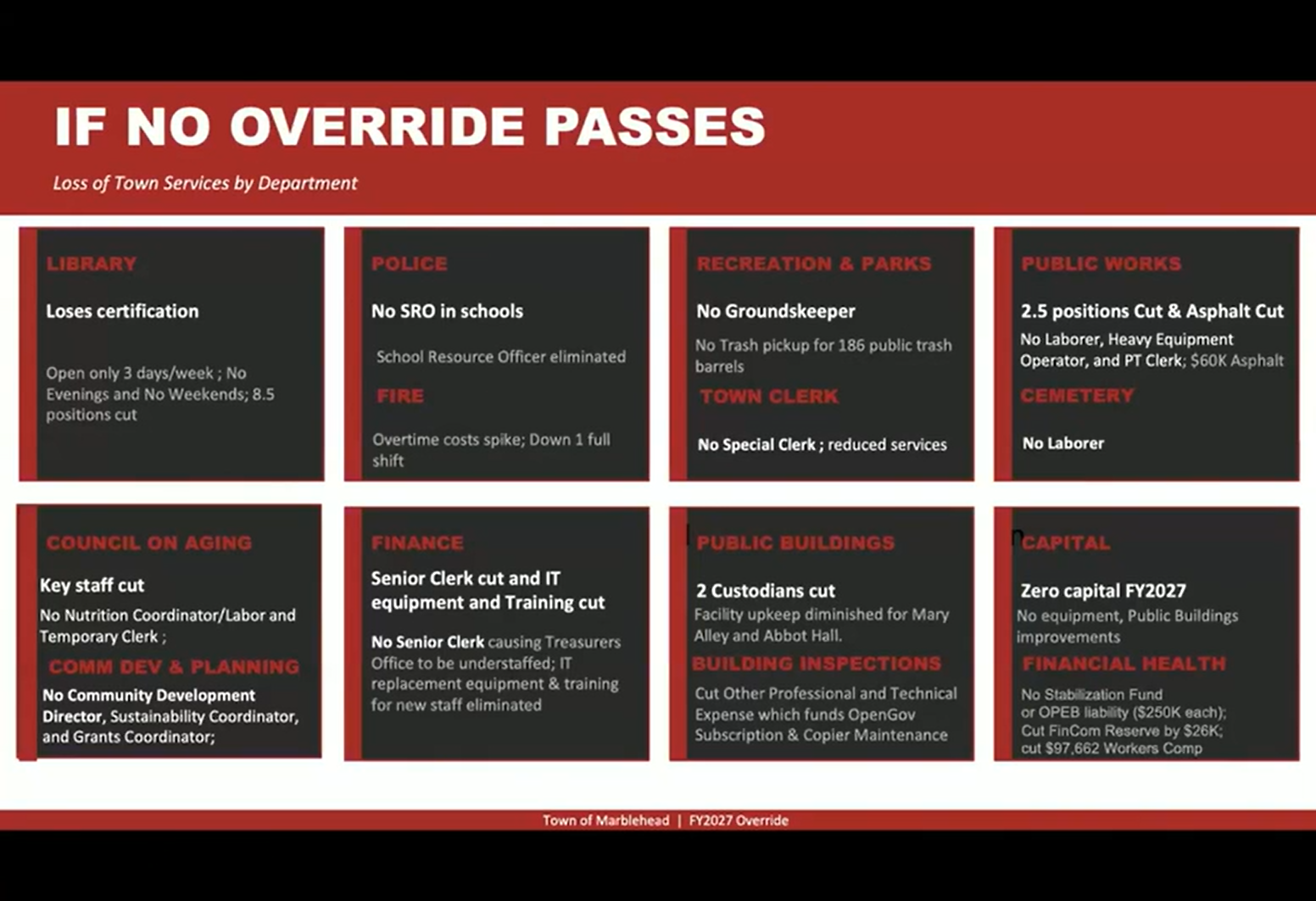 IF NO OVERRIDE PASSES

Loss of Town Services by Department

LIBRARY

Loses certification

Open only 3 days/week ; No Evenings and No Weekends; 8.5 positions cut

POLICE

No SRO in schools

School Resource Officer eliminated

FIRE

Overtime costs spike; Down 1 full shift

RECREATION & PARKS

No Groundskeeper

No Trash pickup for 186 public trash barrels

TOWN CLERK

No Special Clerk ; reduced services

PUBLIC WORKS

2.5 positions Cut & Asphalt Cut

No Laborer, Heavy Equipment Operator, and PT Clerk; $60K Asphalt

CEMETERY

No Laborer

COUNCIL ON AGING

Key staff cut

No Nutrition Coordinator/Labor and Temporary Clerk ;

COMM DEV & PLANNING

No Community Development Director, Sustainability Coordinator, and Grants Coordinator;

FINANCE

Senior Clerk cut and IT equipment and Training cut

No Senior Clerk causing Treasurers Office to be understaffed; IT replacement equipment & training for new staff eliminated

PUBLIC BUILDINGS

2 Custodians cut

Facility upkeep diminished for Mary Alley and Abbot Hall.

BUILDING INSPECTIONS

Cut Other Professional and Technical Expense which funds OpenGov Subscription & Copier Maintenance

CAPITAL

Zero capital FY2027

No equipment, Public Buildings improvements

FINANCIAL HEALTH

No Stabilization Fund or OPEB liability ($250K each); Cut FinCom Reserve by $26K; cut $97,662 Workers Comp

Town of Marblehead | FY2027 Override